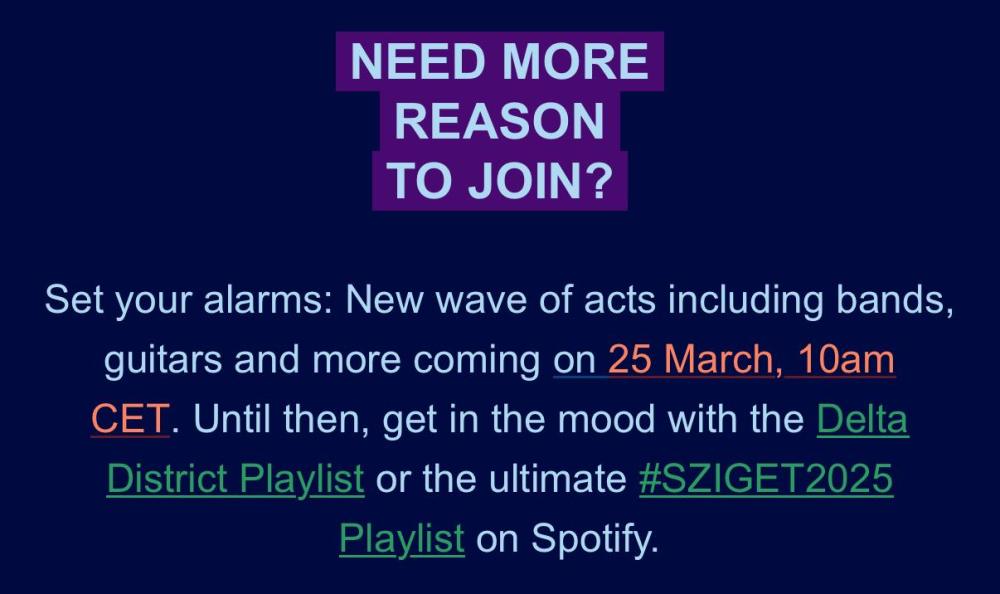 NEED MORE REASON TO JOIN?

Set your alarms: New wave of acts including bands, guitars and more coming on 25 March, 10am CET. Until then, get in the mood with the Delta District Playlist or the ultimate #SZIGET2025 Playlist on Spotify.